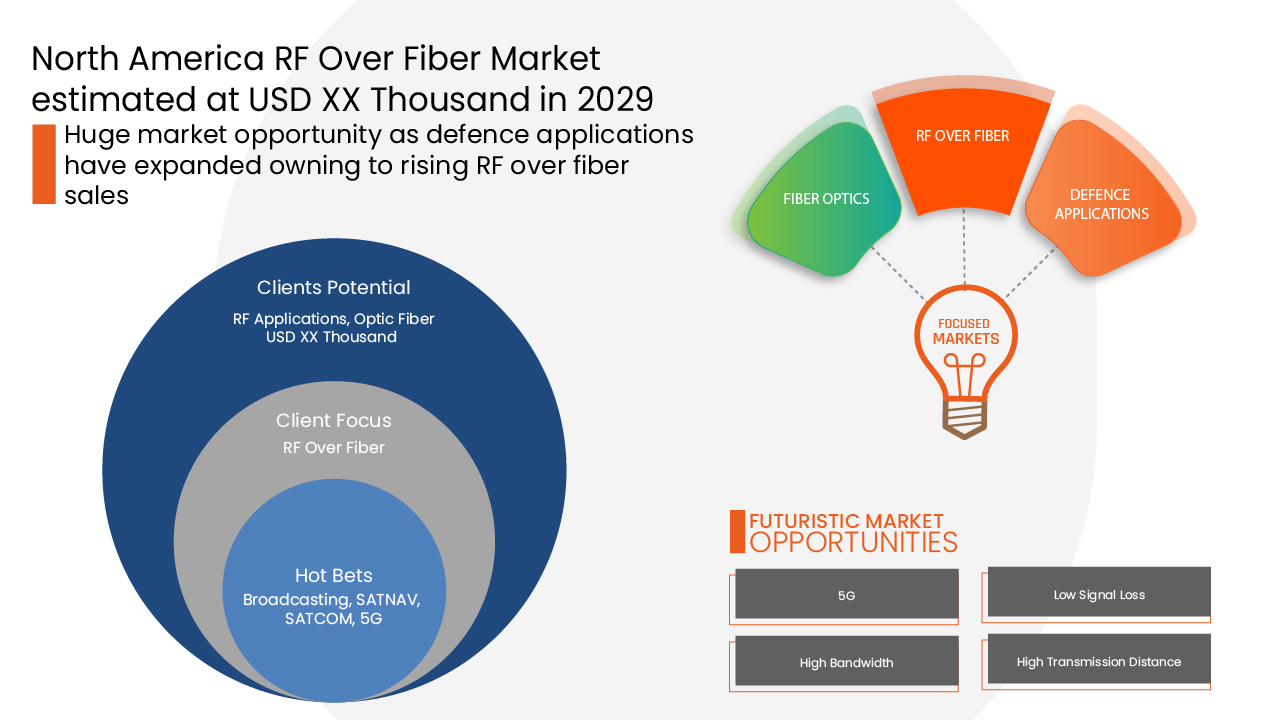 North America RF Over Fiber Market estimated at USD XX Thousand in 2029

Huge market opportunity as defence applications have expanded owning to rising RF over fiber sales

Clients Potential
RF Applications, Optic Fiber
USD XX Thousand

Client Focus
RF Over Fiber

Hot Bets
Broadcasting, SATNAV, SATCOM, 5G

FIBER OPTICS
RF OVER FIBER
DEFENCE APPLICATIONS

FOCUSED MARKETS

FUTURISTIC MARKET OPPORTUNITIES

5G

Low Signal Loss

High Bandwidth

High Transmission Distance